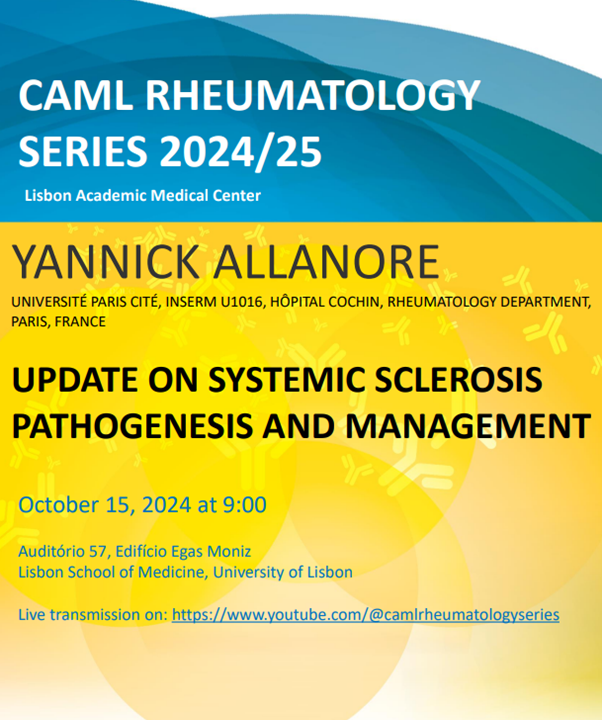 CAML RHEUMATOLOGY SERIES 2024/25

Lisbon Academic Medical Center

YANNICK ALLANORE

UNIVERSITÉ PARIS CITÉ, INSERM U1016, HÔPITAL COCHIN, RHEUMATOLOGY DEPARTMENT, PARIS, FRANCE

UPDATE ON SYSTEMIC SCLEROSIS PATHOGENESIS AND MANAGEMENT

October 15, 2024 at 9:00

Auditório 57, Edifício Egas Moniz
Lisbon School of Medicine, University of Lisbon

Live transmission on: https://www.youtube.com/@camlrheumatologyseries